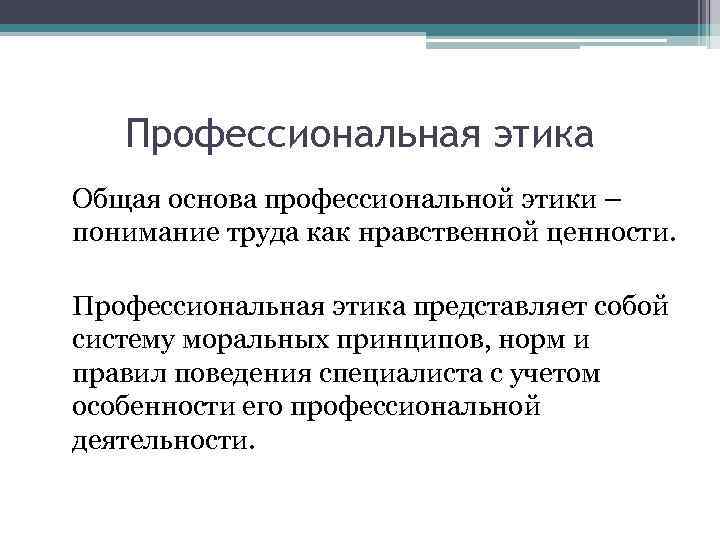 Профессиональная этика

Общая основа профессиональной этики – понимание труда как нравственной ценности.

Профессиональная этика представляет собой систему моральных принципов, норм и правил поведения специалиста с учетом особенности его профессиональной деятельности.